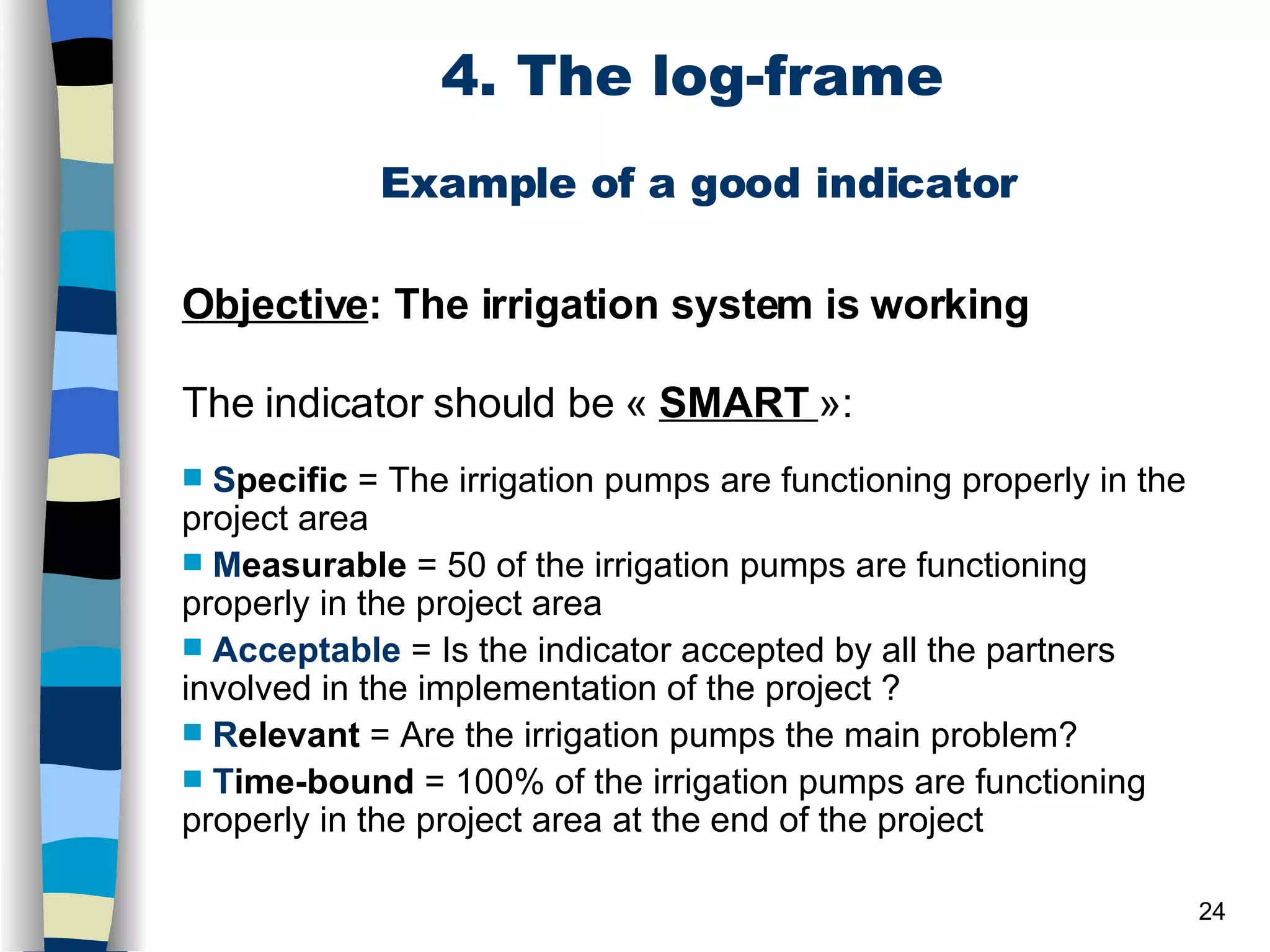 4. The log-frame

Example of a good indicator

Objective: The irrigation system is working

The indicator should be « SMART »:

Specific = The irrigation pumps are functioning properly in the project area

Measurable = 50 of the irrigation pumps are functioning properly in the project area

Acceptable = Is the indicator accepted by all the partners involved in the implementation of the project ?

Relevant = Are the irrigation pumps the main problem?

Time-bound = 100% of the irrigation pumps are functioning properly in the project area at the end of the project

24